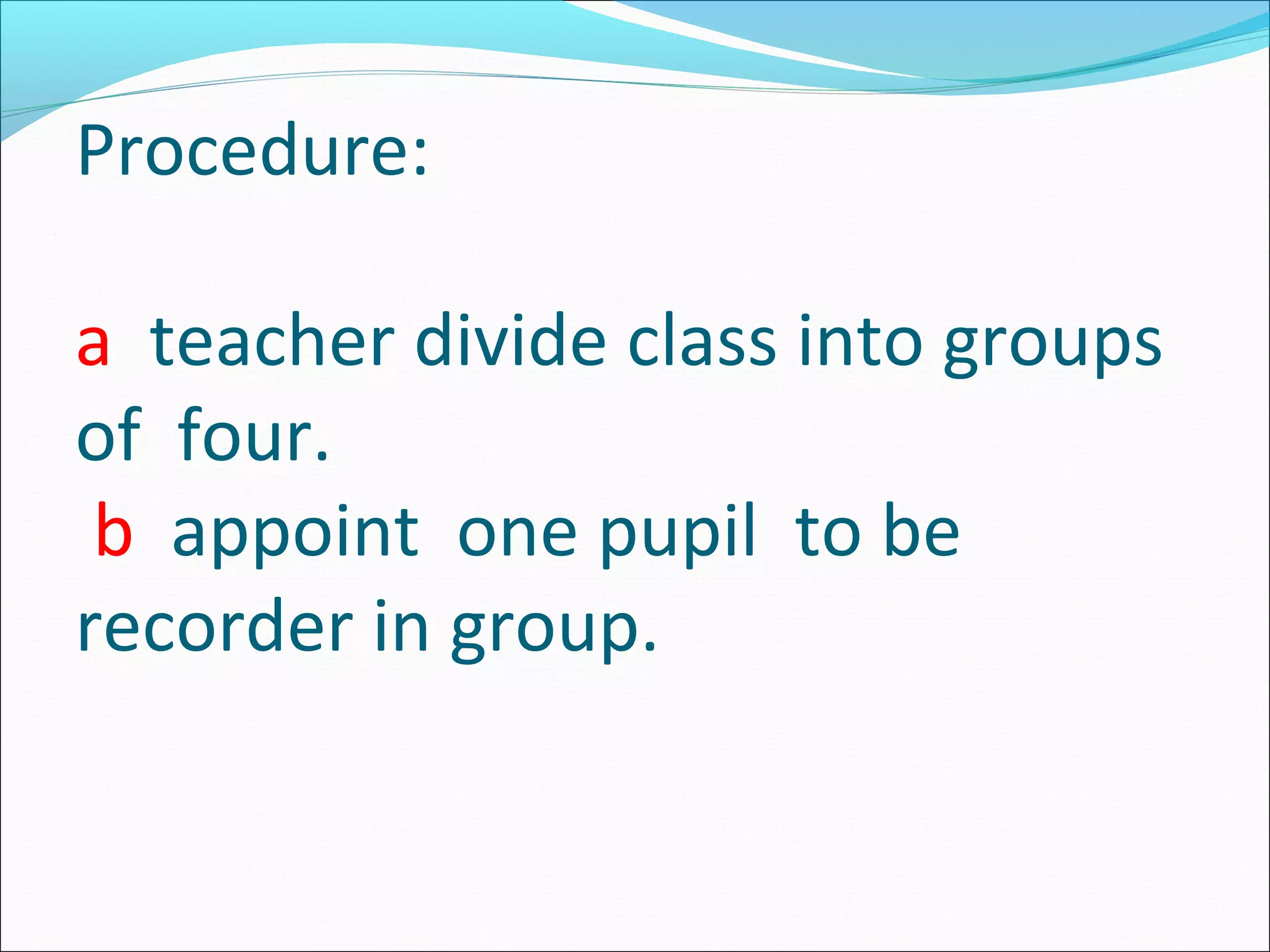 Procedure:

a teacher divide class into groups of four.
b appoint one pupil to be recorder in group.